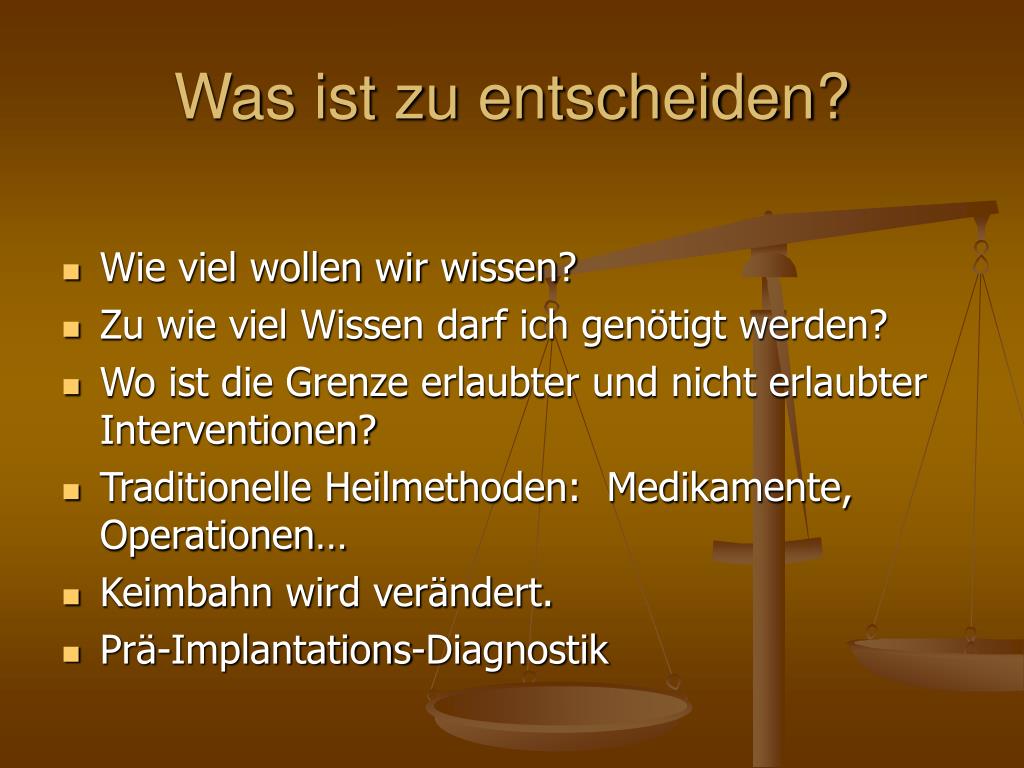 Was ist zu entscheiden?

- Wie viel wollen wir wissen?
- Zu wie viel Wissen darf ich genötigt werden?
- Wo ist die Grenze erlaubter und nicht erlaubter Interventionen?
- Traditionelle Heilmethoden: Medikamente, Operationen…
- Keimbahn wird verändert.
- Prä-Implantations-Diagnostik